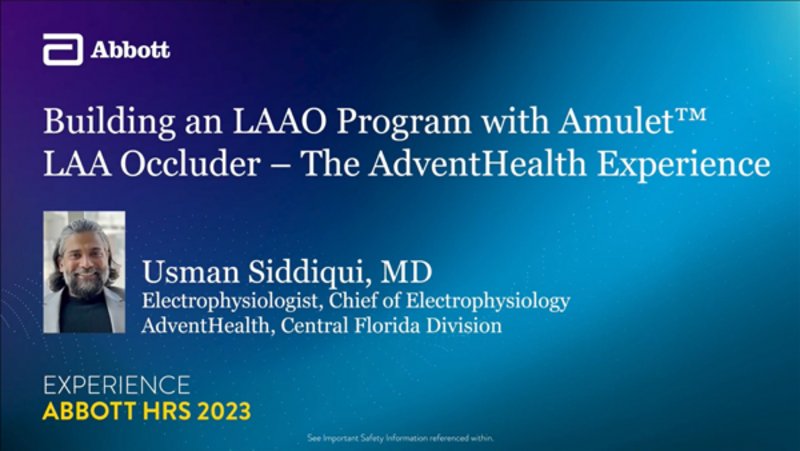 Abbott

Building an LAAO Program with Amulet™ LAA Occluder – The AdventHealth Experience

Usman Siddiqui, MD
Electrophysiologist, Chief of Electrophysiology
AdventHealth, Central Florida Division

EXPERIENCE
ABBOTT HRS 2023

See Important Safety Information referenced within.